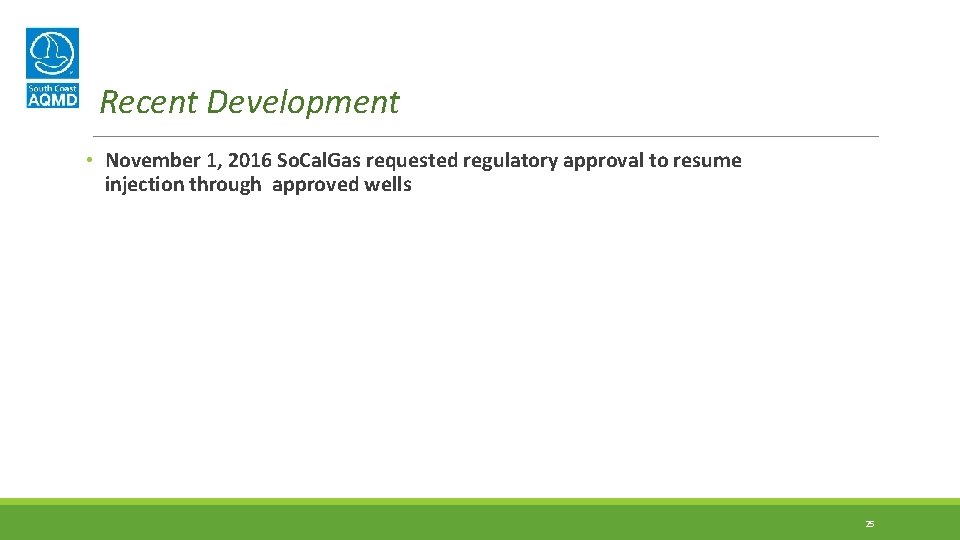 South Coast AQMD

Recent Development

• November 1, 2016 So.Cal.Gas requested regulatory approval to resume injection through approved wells

25